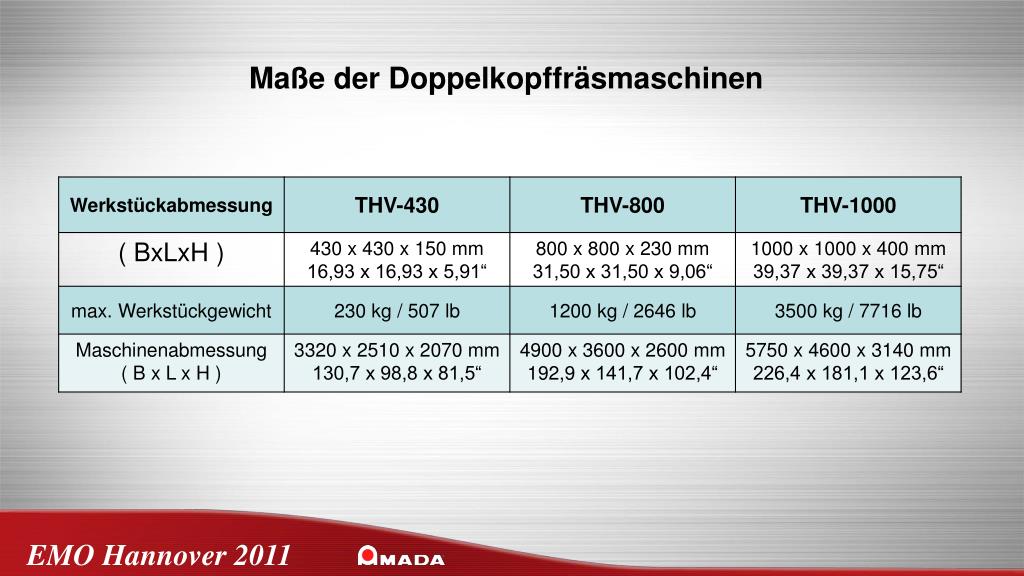 Maße der Doppelkopffräsmaschinen

| Werkstückabmessung | THV-430 | THV-800 | THV-1000 |
|---|---|---|---|
| ( BxLxH ) | 430 x 430 x 150 mm 16,93 x 16,93 x 5,91“ | 800 x 800 x 230 mm 31,50 x 31,50 x 9,06“ | 1000 x 1000 x 400 mm 39,37 x 39,37 x 15,75“ |
| max. Werkstückgewicht | 230 kg / 507 lb | 1200 kg / 2646 lb | 3500 kg / 7716 lb |
| Maschinenabmessung ( B x L x H ) | 3320 x 2510 x 2070 mm 130,7 x 98,8 x 81,5“ | 4900 x 3600 x 2600 mm 192,9 x 141,7 x 102,4“ | 5750 x 4600 x 3140 mm 226,4 x 181,1 x 123,6“ |

EMO Hannover 2011

AMADA